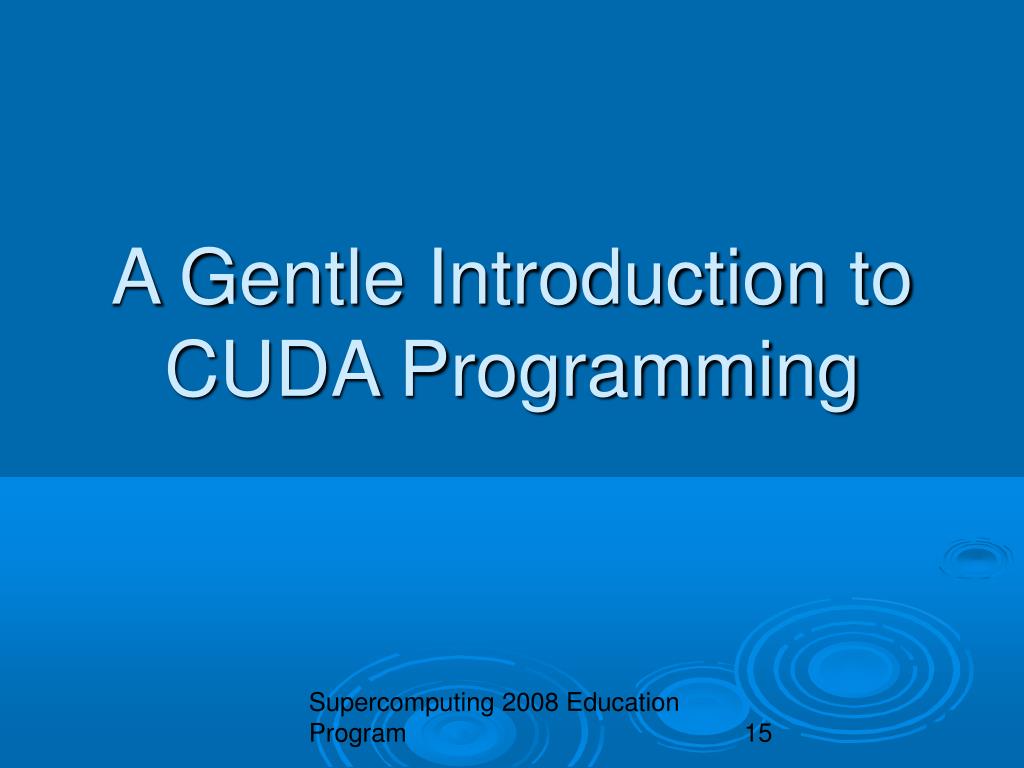 A Gentle Introduction to CUDA Programming

Supercomputing 2008 Education Program

15